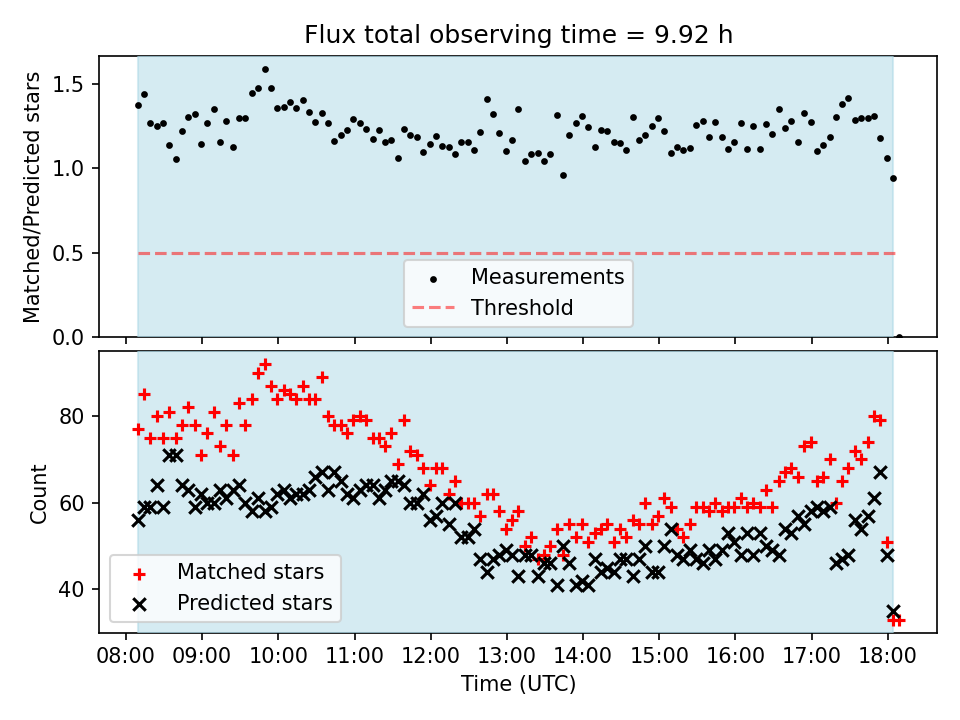 Flux total observing time = 9.92 h

Matched/Predicted stars

1.5
1.0
0.5
0.0

Measurements
Threshold

Count

80
60
40

Matched stars
Predicted stars

08:00 09:00 10:00 11:00 12:00 13:00 14:00 15:00 16:00 17:00 18:00

Time (UTC)